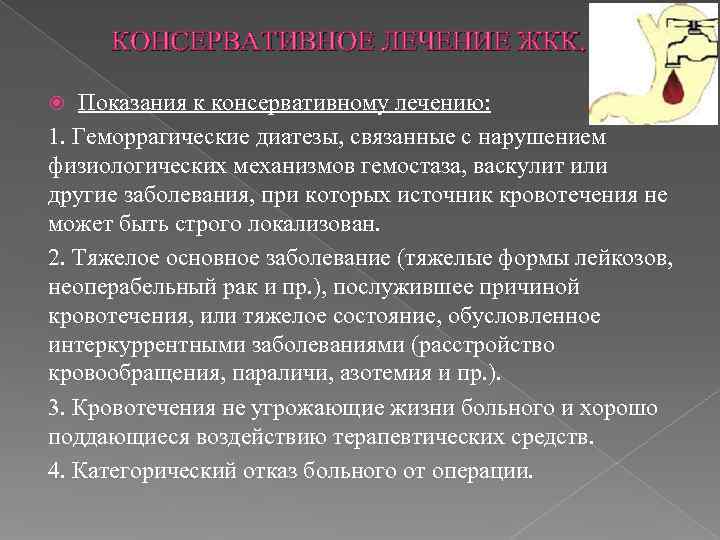 КОНСЕРВАТИВНОЕ ЛЕЧЕНИЕ ЖКК.

Показания к консервативному лечению:

1. Геморрагические диатезы, связанные с нарушением физиологических механизмов гемостаза, васкулит или другие заболевания, при которых источник кровотечения не может быть строго локализован.

2. Тяжелое основное заболевание (тяжелые формы лейкозов, неоперабельный рак и пр.), послужившее причиной кровотечения, или тяжелое состояние, обусловленное интеркуррентными заболеваниями (расстройство кровообращения, параличи, азотемия и пр.).

3. Кровотечения не угрожающие жизни больного и хорошо поддающиеся воздействию терапевтических средств.

4. Категорический отказ больного от операции.